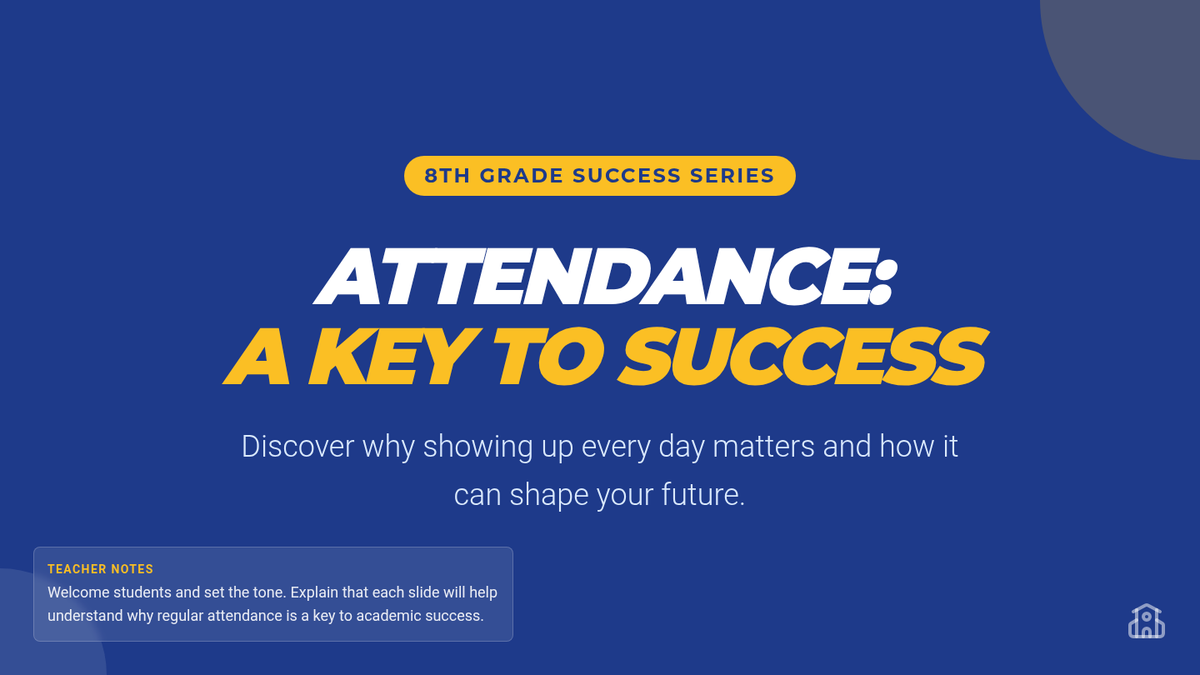 8TH GRADE SUCCESS SERIES

ATTENDANCE:
A KEY TO SUCCESS

Discover why showing up every day matters and how it can shape your future.

TEACHER NOTES
Welcome students and set the tone. Explain that each slide will help understand why regular attendance is a key to academic success.